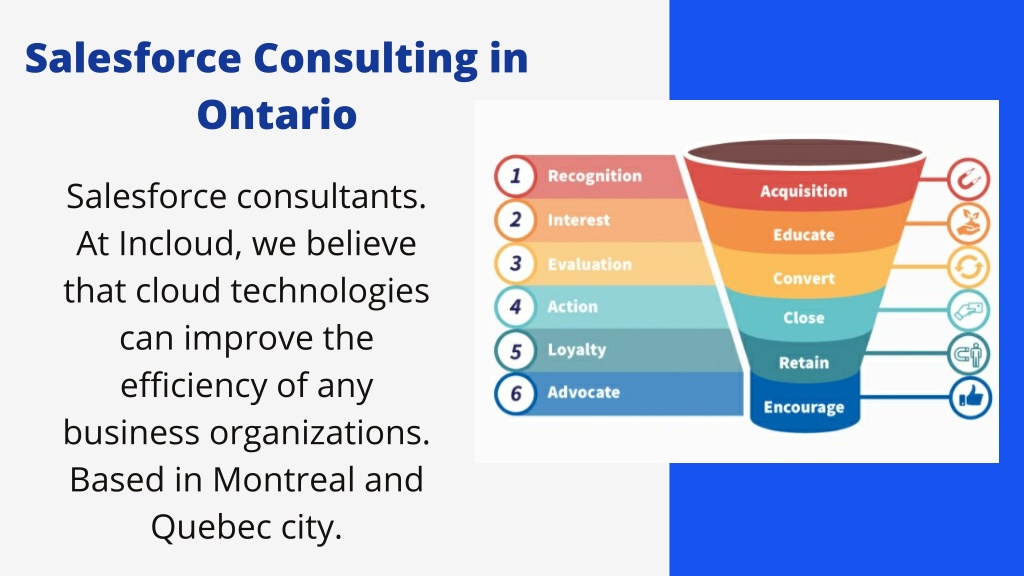 Salesforce Consulting in Ontario

Salesforce consultants. At Incloud, we believe that cloud technologies can improve the efficiency of any business organizations. Based in Montreal and Quebec city.

1 Recognition
2 Interest
3 Evaluation
4 Action
5 Loyalty
6 Advocate

Acquisition
Educate
Convert
Close
Retain
Encourage